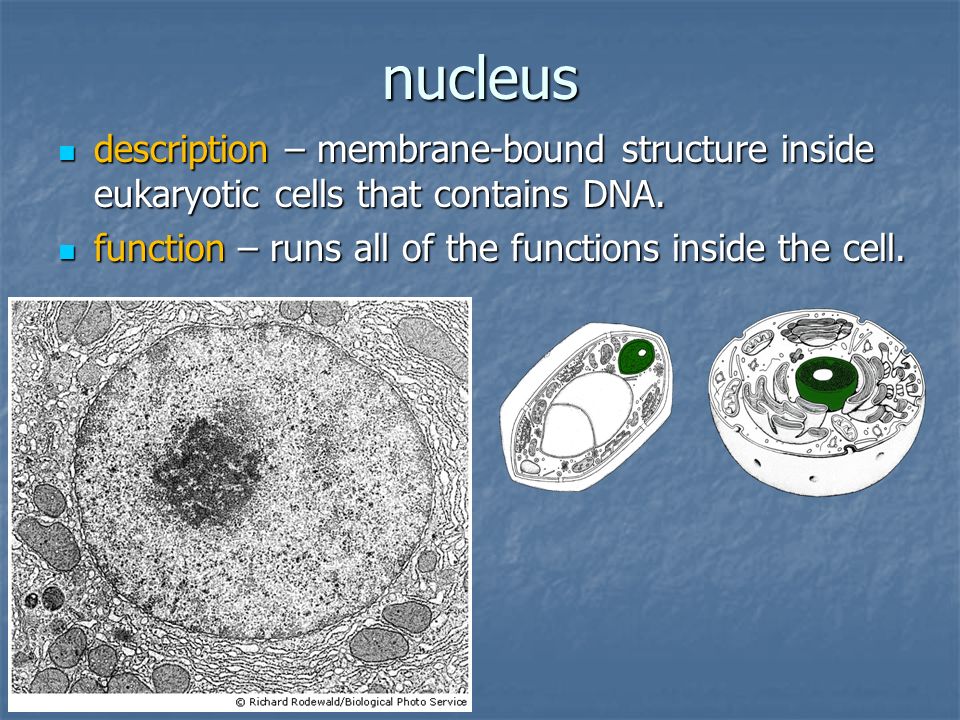 nucleus

description – membrane-bound structure inside eukaryotic cells that contains DNA.

function – runs all of the functions inside the cell.

© Richard Rodewald/Biological Photo Service